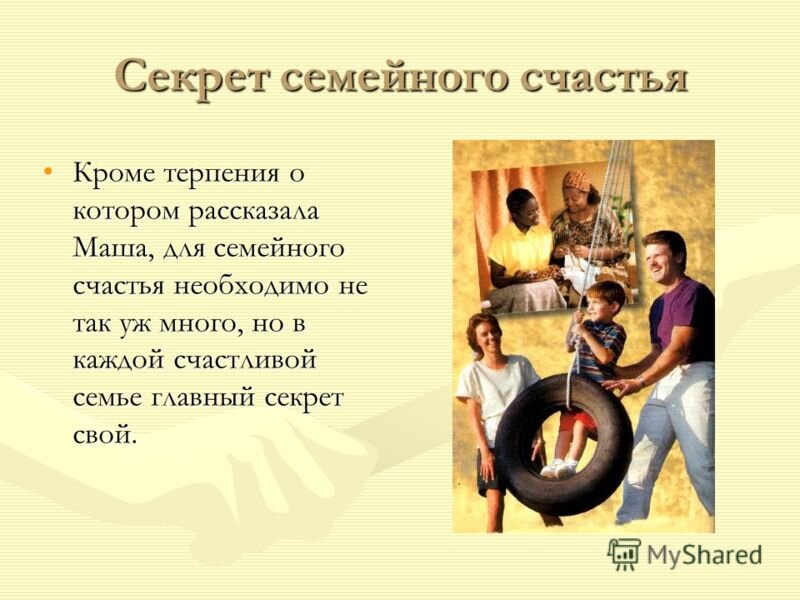 Секрет семейного счастья

• Кроме терпения о котором рассказала Маша, для семейного счастья необходимо не так уж много, но в каждой счастливой семье главный секрет свой.

MyShared